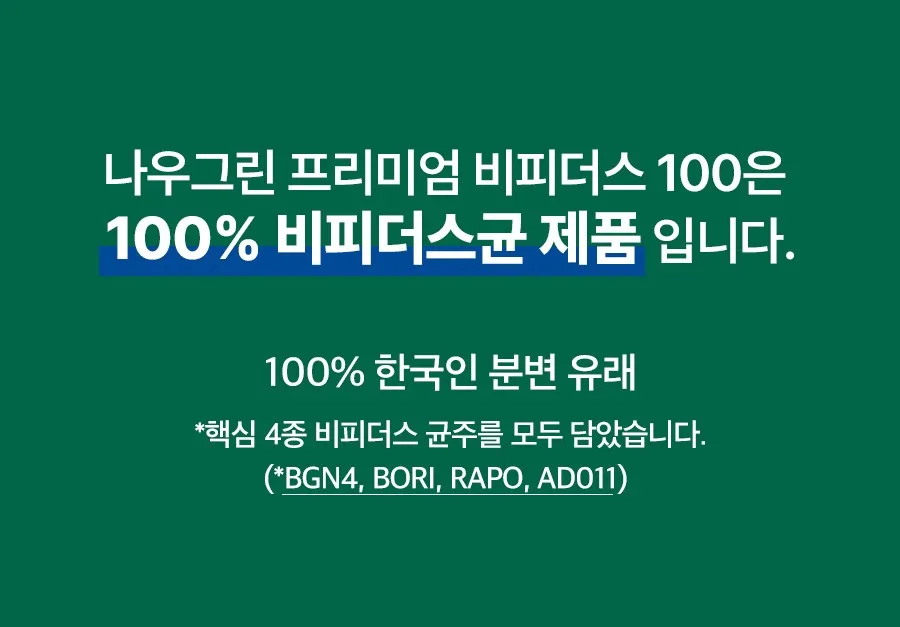 나우그린 프리미엄 비피더스 100은
100% 비피더스균 제품 입니다.

100% 한국인 분변 유래
*핵심 4종 비피더스 균주를 모두 담았습니다.
(*BGN4, BORI, RAPO, AD011)